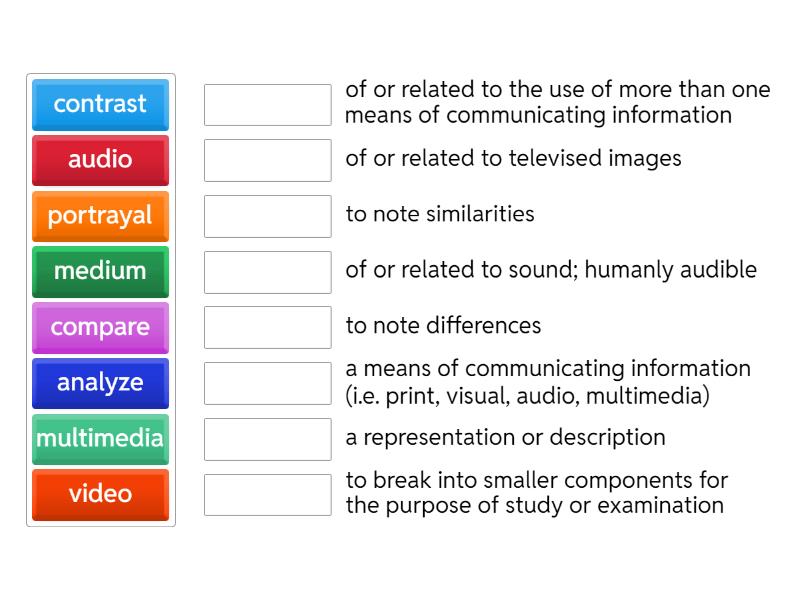 contrast
audio
portrayal
medium
compare
analyze
multimedia
video

of or related to the use of more than one means of communicating information

of or related to televised images

to note similarities

of or related to sound; humanly audible

to note differences

a means of communicating information (i.e. print, visual, audio, multimedia)

a representation or description

to break into smaller components for the purpose of study or examination